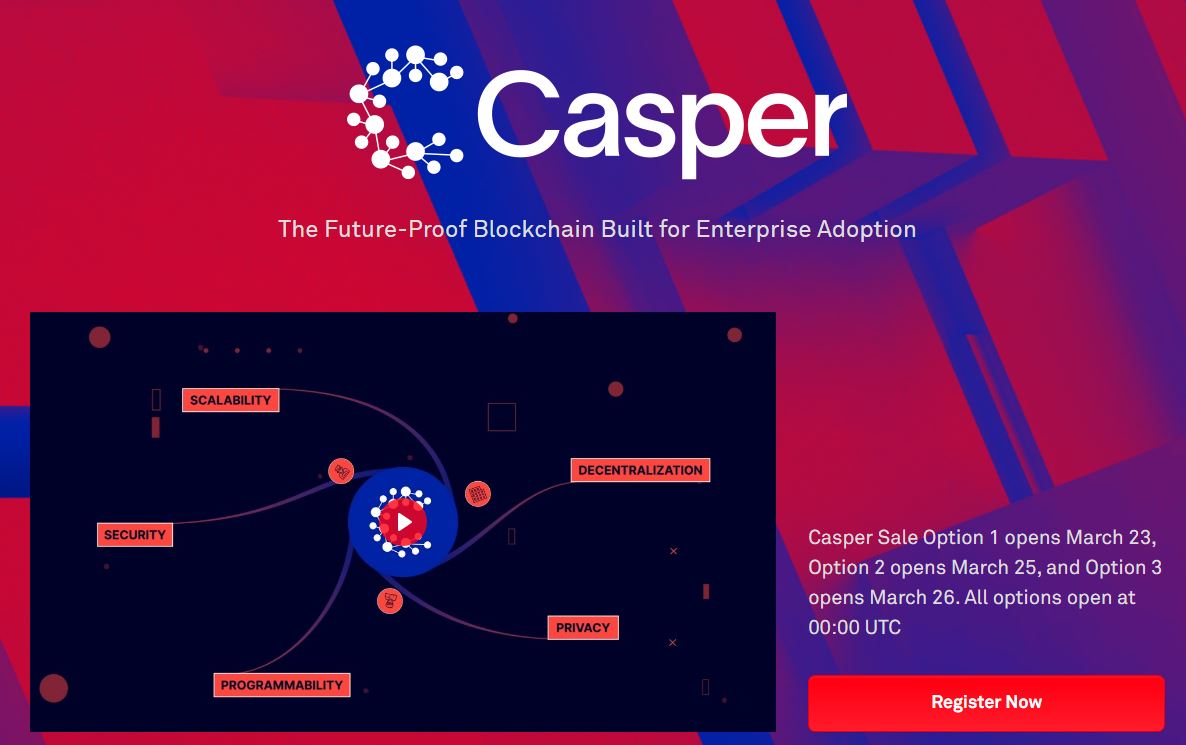 Casper

The Future-Proof Blockchain Built for Enterprise Adoption

SCALABILITY

DECENTRALIZATION

SECURITY

PRIVACY

PROGRAMMABILITY

Casper Sale Option 1 opens March 23, Option 2 opens March 25, and Option 3 opens March 26. All options open at 00:00 UTC

Register Now